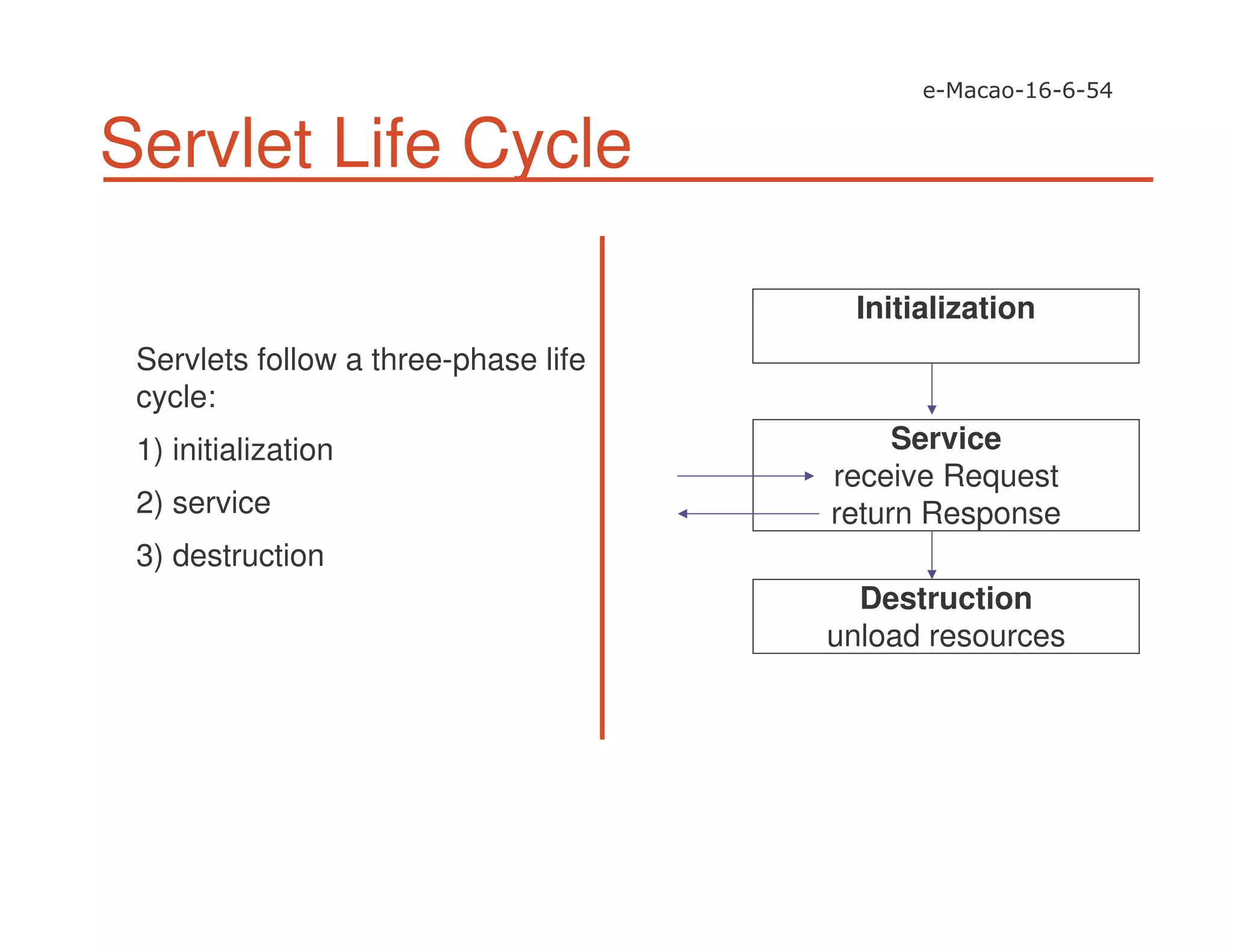 e-Macao-16-6-54

Servlet Life Cycle

Servlets follow a three-phase life cycle:

1) initialization

2) service

3) destruction

Initialization

Service
receive Request
return Response

Destruction
unload resources